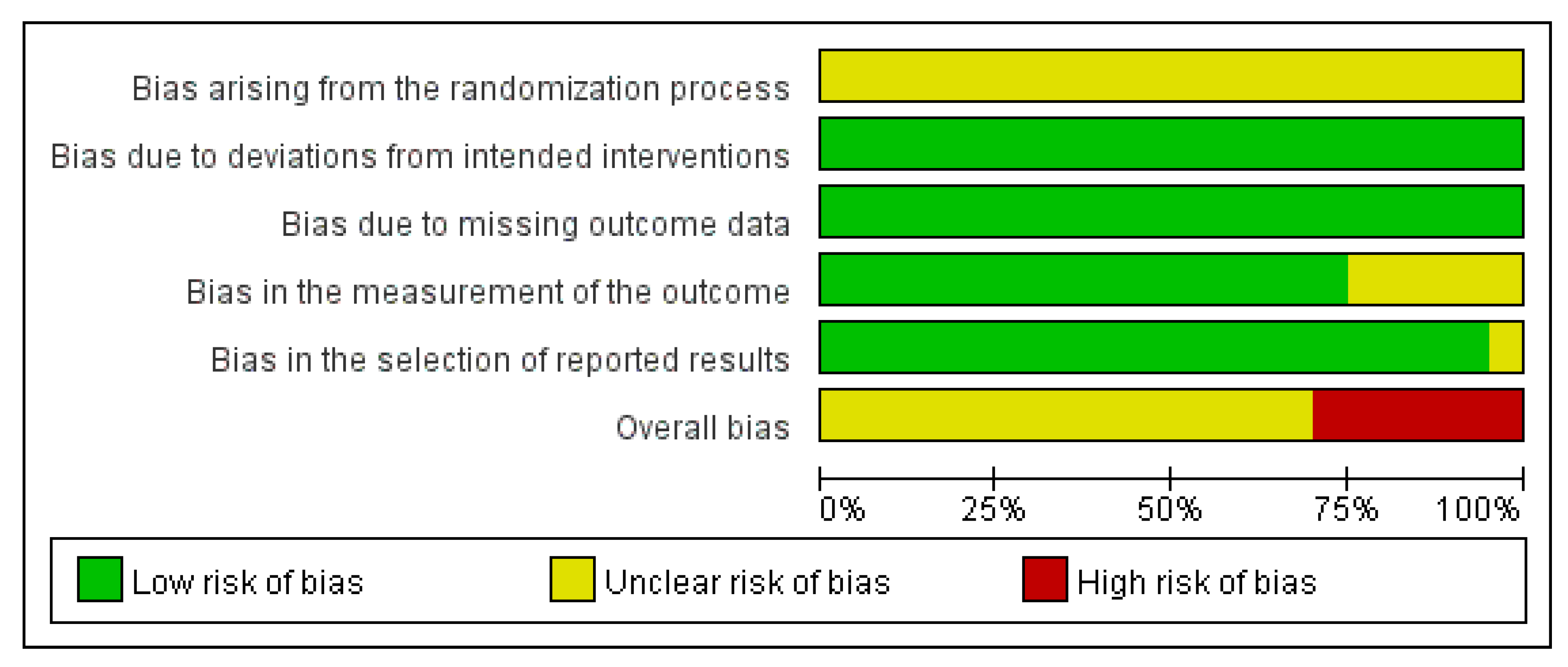 Bias arising from the randomization process

Bias due to deviations from intended interventions

Bias due to missing outcome data

Bias in the measurement of the outcome

Bias in the selection of reported results

Overall bias

0%
25%
50%
75%
100%

Low risk of bias
Unclear risk of bias
High risk of bias